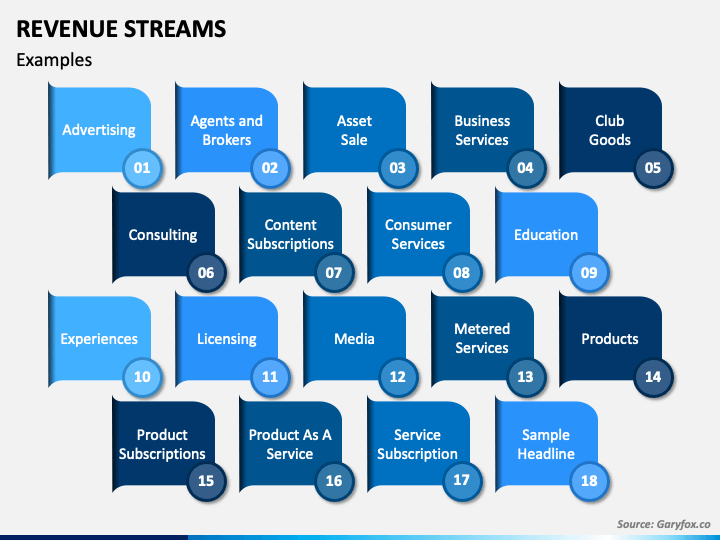 REVENUE STREAMS

Examples

Advertising 01

Agents and Brokers 02

Asset Sale 03

Business Services 04

Club Goods 05

Consulting 06

Content Subscriptions 07

Consumer Services 08

Education 09

Experiences 10

Licensing 11

Media 12

Metered Services 13

Products 14

Product Subscriptions 15

Product As A Service 16

Service Subscription 17

Sample Headline 18

Source: Garyfox.co